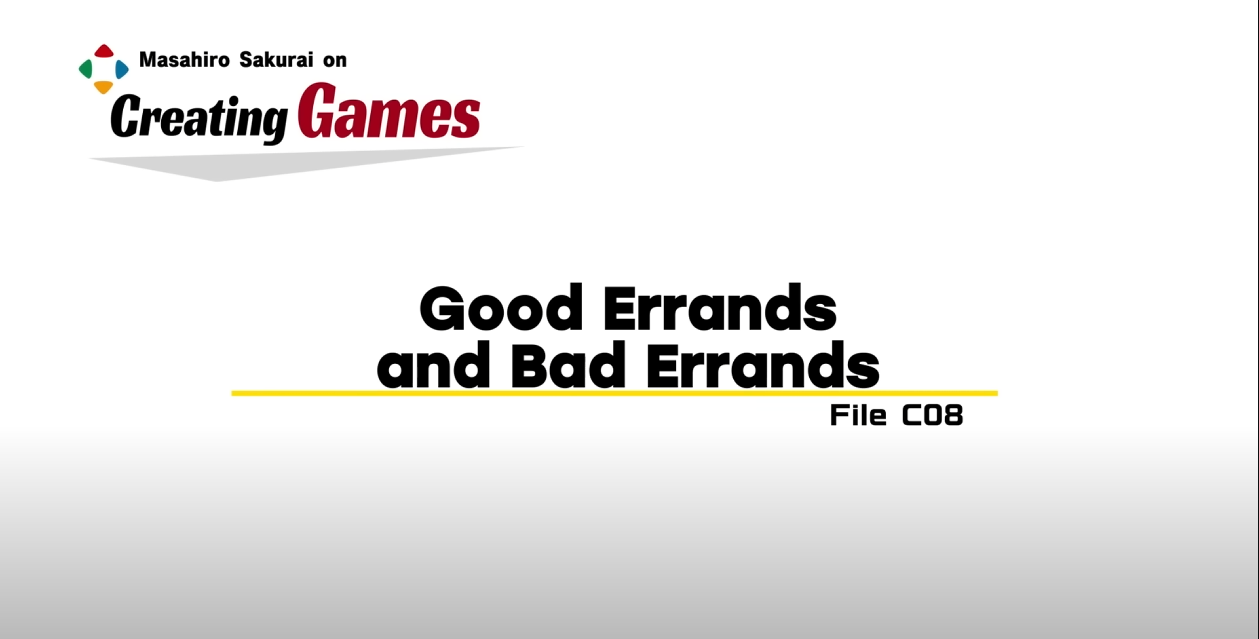 Masahiro Sakurai on
Creating Games

Good Errands
and Bad Errands

File C08